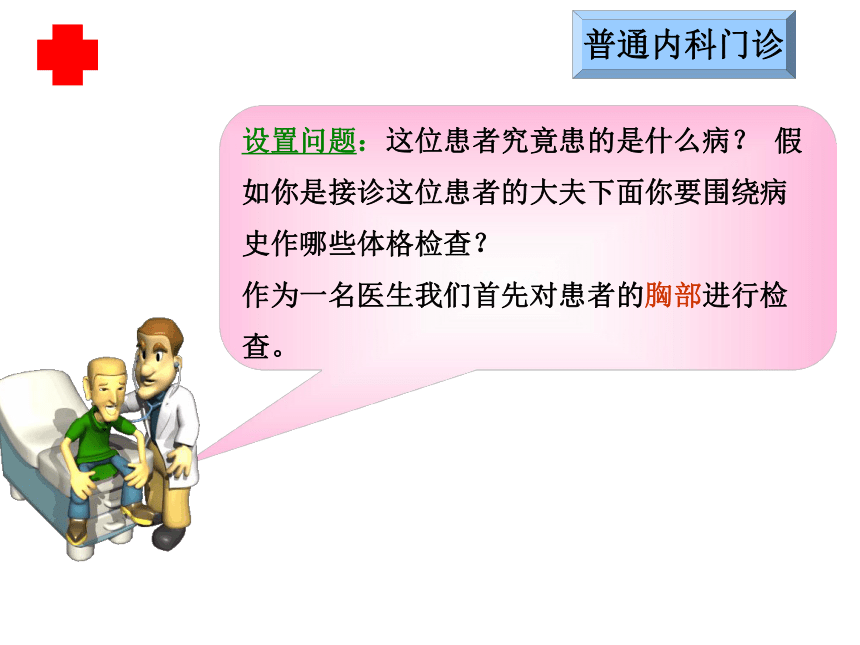 普通内科门诊

设置问题：这位患者究竟患的是什么病？ 假如你是接诊这位患者的大夫下面你要围绕病史作哪些体格检查？
作为一名医生我们首先对患者的胸部进行检查。